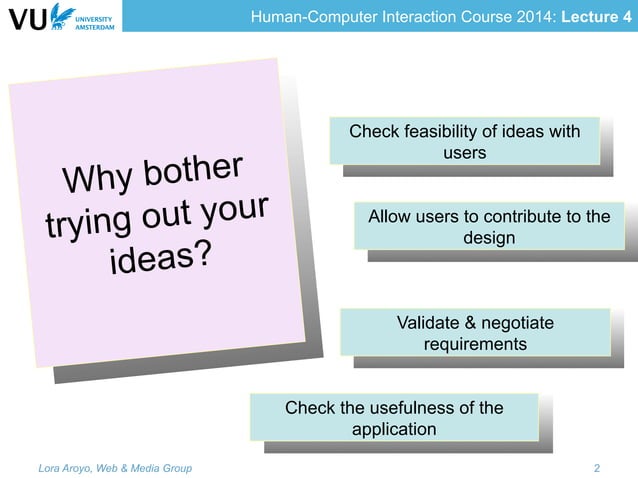 VU UNIVERSITY AMSTERDAM

Human-Computer Interaction Course 2014: Lecture 4

Why bother trying out your ideas?

Check feasibility of ideas with users

Allow users to contribute to the design

Validate & negotiate requirements

Check the usefulness of the application

Lora Aroyo, Web & Media Group

2